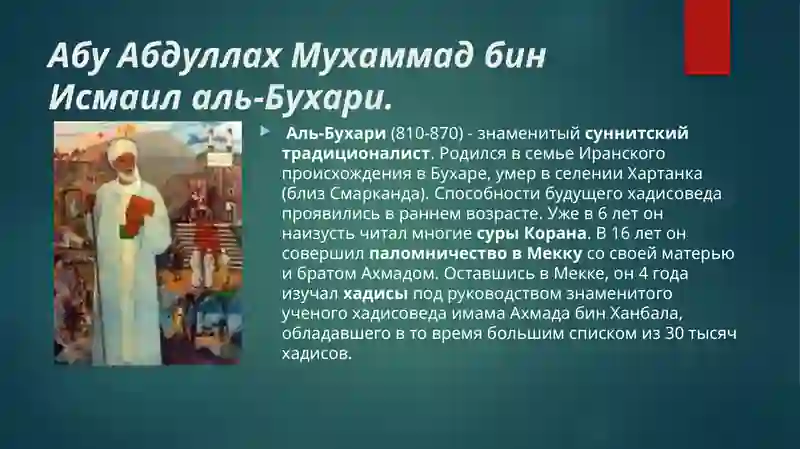 Абу Абдуллах Мухаммад бин Исмаил аль-Бухари.

Аль-Бухари (810-870) - знаменитый суннитский традиционалист. Родился в семье Иранского происхождения в Бухаре, умер в селении Хартанка (близ Смарканда). Способности будущего хадисоведа проявились в раннем возрасте. Уже в 6 лет он наизусть читал многие суры Корана. В 16 лет он совершил паломничество в Мекку со своей матерью и братом Ахмадом. Оставшись в Мекке, он 4 года изучал хадисы под руководством знаменитого ученого хадисоведа имама Ахмада бин Ханбала, обладавшего в то время большим списком из 30 тысяч хадисов.